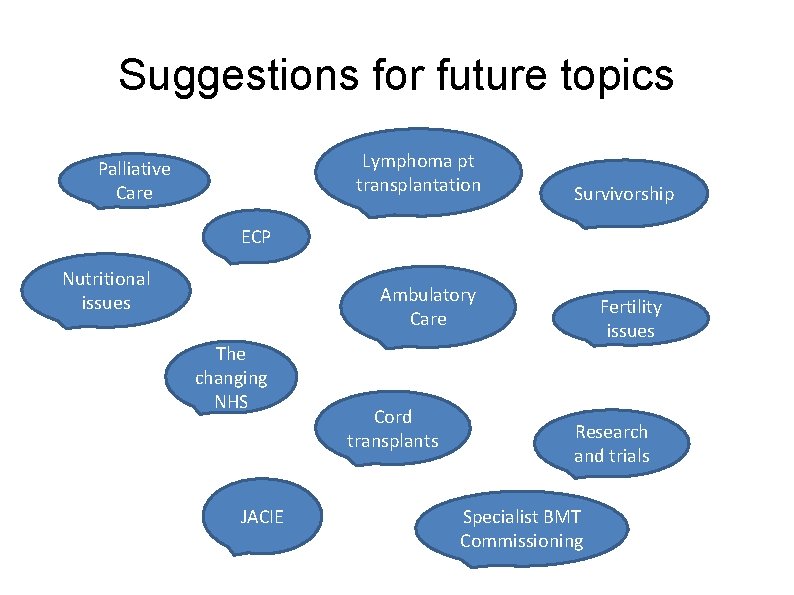 Suggestions for future topics

Palliative Care

Lymphoma pt transplantation

Survivorship

ECP

Nutritional issues

Ambulatory Care

Fertility issues

The changing NHS

Cord transplants

Research and trials

JACIE

Specialist BMT Commissioning